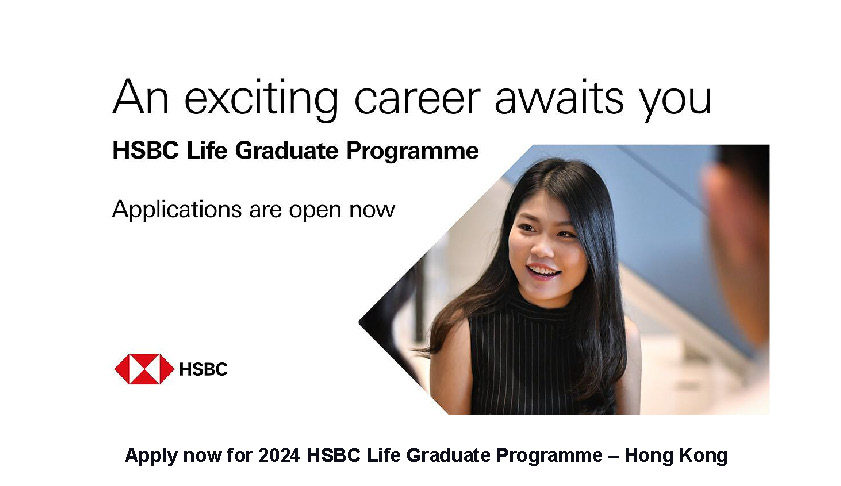 An exciting career awaits you

HSBC Life Graduate Programme

Applications are open now

HSBC

Apply now for 2024 HSBC Life Graduate Programme – Hong Kong